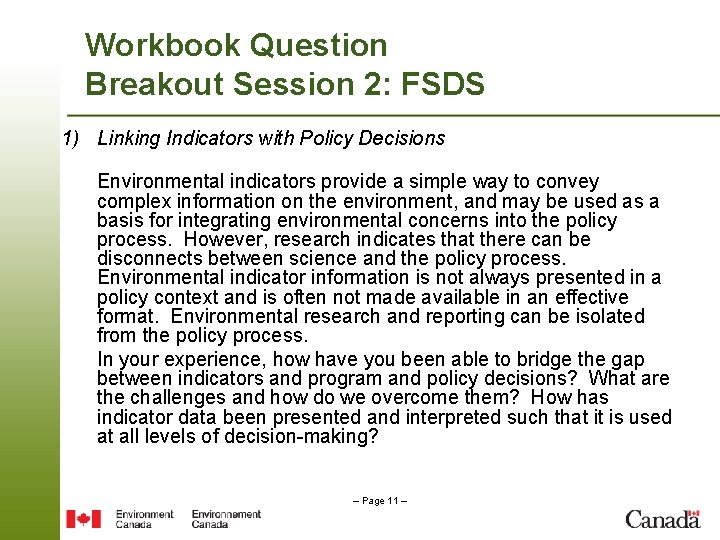 Workbook Question
Breakout Session 2: FSDS

1) Linking Indicators with Policy Decisions

Environmental indicators provide a simple way to convey complex information on the environment, and may be used as a basis for integrating environmental concerns into the policy process. However, research indicates that there can be disconnects between science and the policy process. Environmental indicator information is not always presented in a policy context and is often not made available in an effective format. Environmental research and reporting can be isolated from the policy process.

In your experience, how have you been able to bridge the gap between indicators and program and policy decisions? What are the challenges and how do we overcome them? How has indicator data been presented and interpreted such that it is used at all levels of decision-making?

– Page 11 –

Environment Canada Environnement Canada

Canada